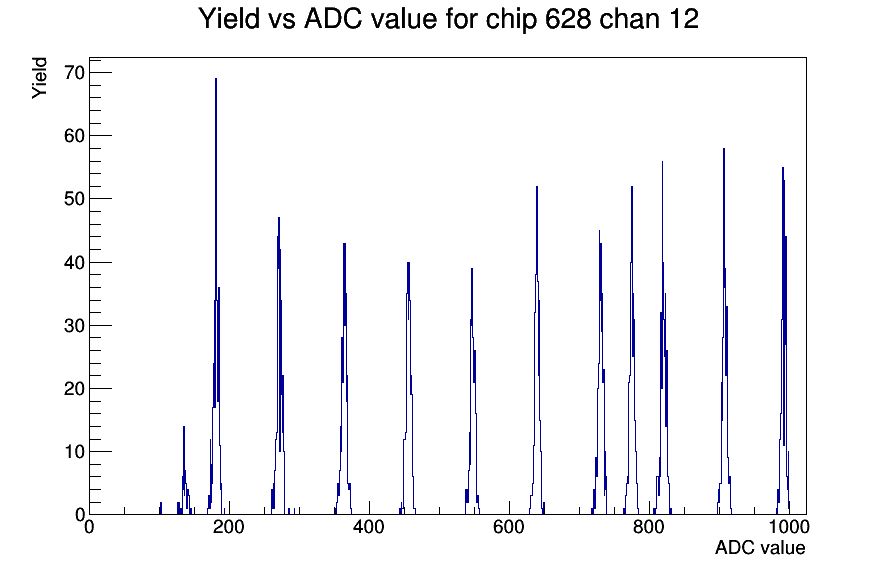 Yield vs ADC value for chip 628 chan 12

Yield

70
60
50
40
30
20
10
0

0
200
400
600
800
1000

ADC value